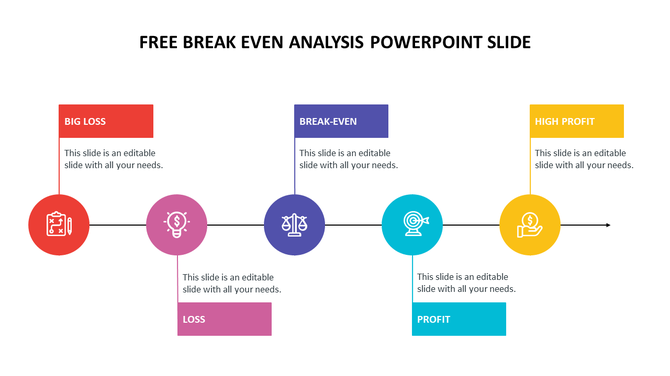 FREE BREAK EVEN ANALYSIS POWERPOINT SLIDE

BIG LOSS

This slide is an editable slide with all your needs.

BREAK-EVEN

This slide is an editable slide with all your needs.

HIGH PROFIT

This slide is an editable slide with all your needs.

This slide is an editable slide with all your needs.

LOSS

This slide is an editable slide with all your needs.

PROFIT